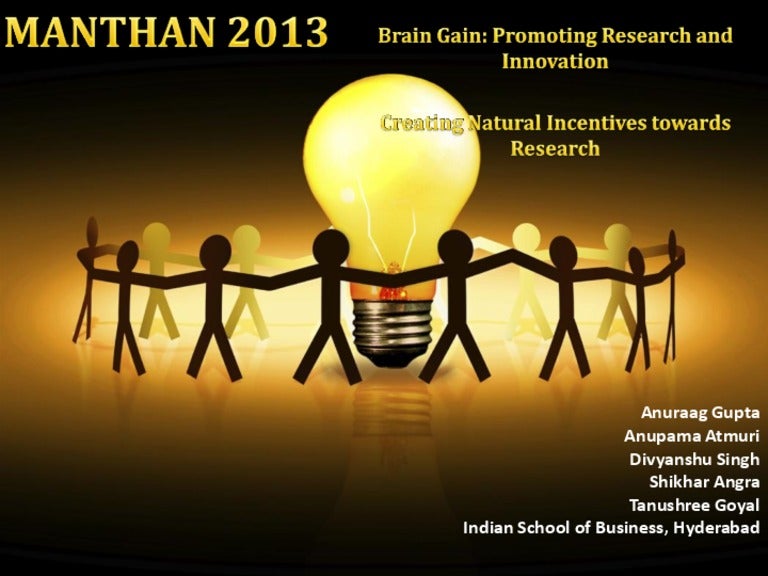 MANTHAN 2013

Brain Gain: Promoting Research and Innovation

Creating Natural Incentives towards Research

Anuraag Gupta
Anupama Atmuri
Divyanshu Singh
Shikhar Angra
Tanushree Goyal
Indian School of Business, Hyderabad